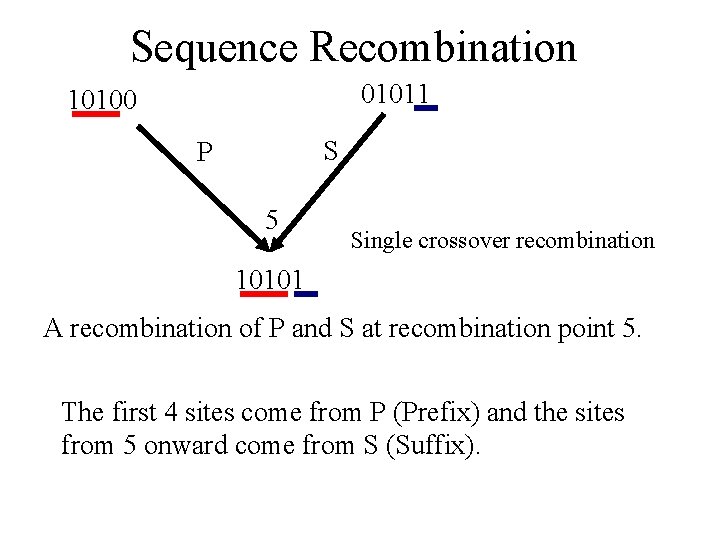 Sequence Recombination

10100

01011

P

S

5

Single crossover recombination

10101

A recombination of P and S at recombination point 5.

The first 4 sites come from P (Prefix) and the sites from 5 onward come from S (Suffix).